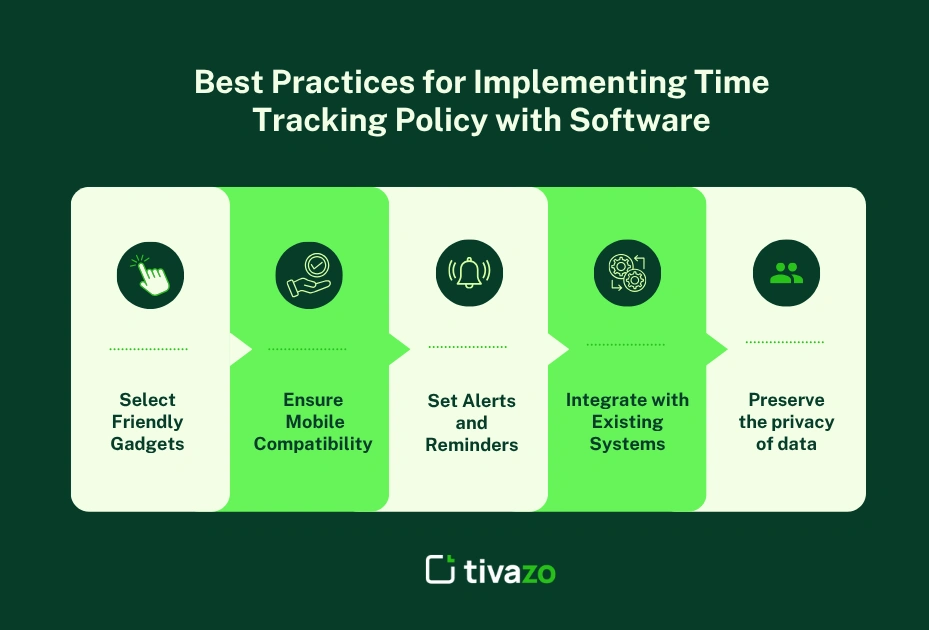 Best Practices for Implementing Time Tracking Policy with Software

Select Friendly Gadgets

Ensure Mobile Compatibility

Set Alerts and Reminders

Integrate with Existing Systems

Preserve the privacy of data

tivazo